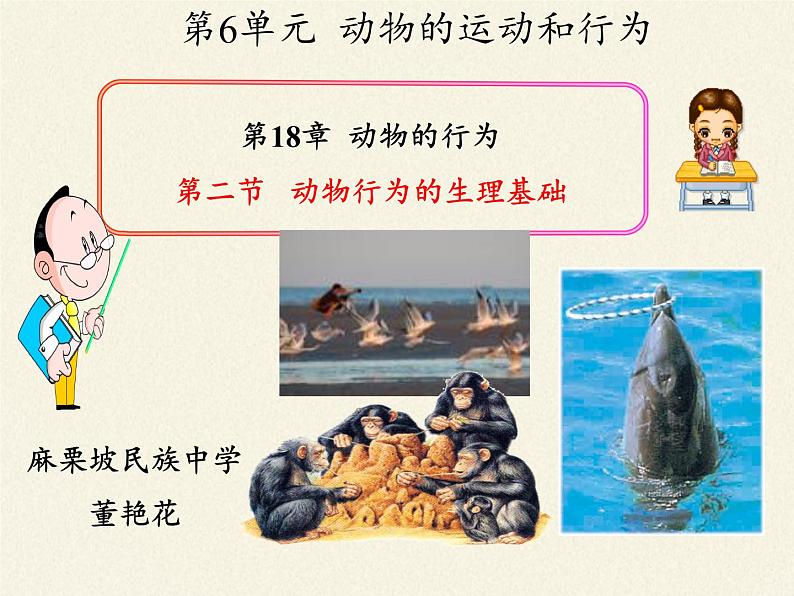 第6单元 动物的运动和行为

第18章 动物的行为

第二节 动物行为的生理基础

麻栗坡民族中学

董艳花